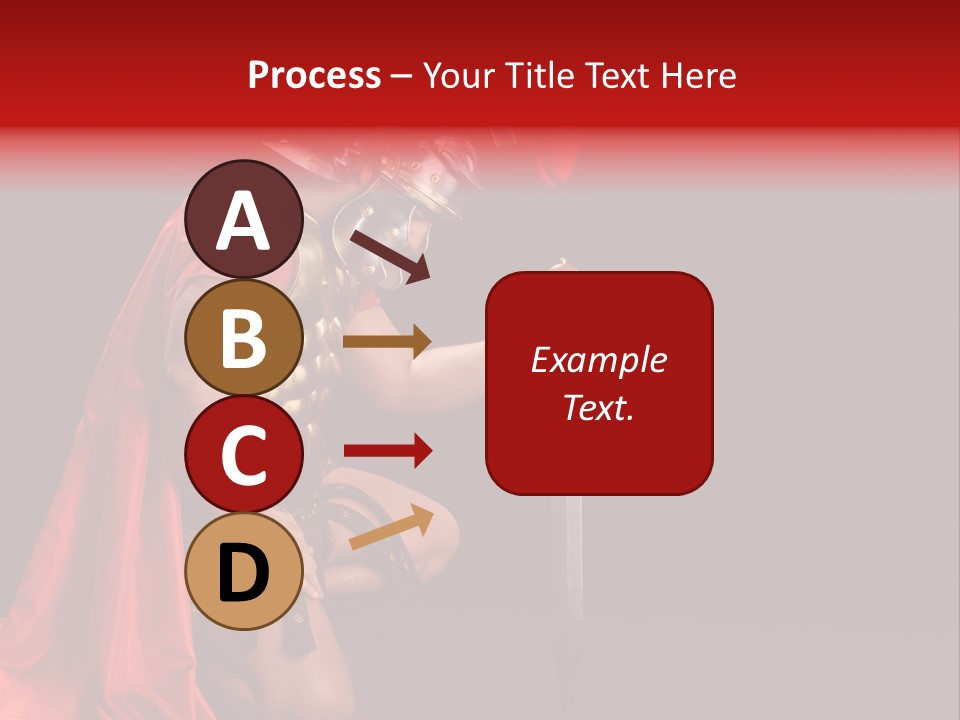 Process – Your Title Text Here

A

B

C

D

Example Text.